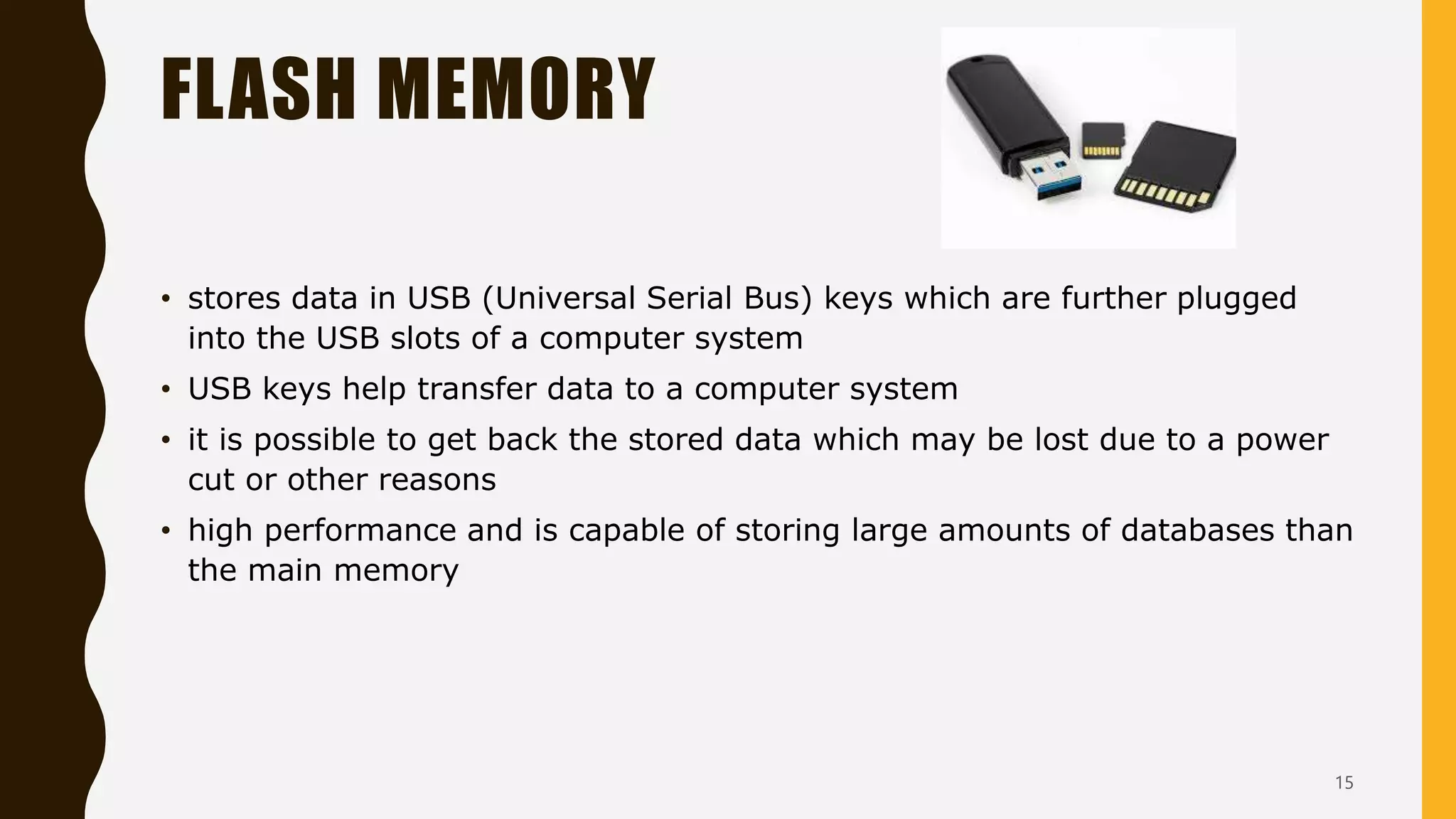 FLASH MEMORY

• stores data in USB (Universal Serial Bus) keys which are further plugged into the USB slots of a computer system
• USB keys help transfer data to a computer system
• it is possible to get back the stored data which may be lost due to a power cut or other reasons
• high performance and is capable of storing large amounts of databases than the main memory

15